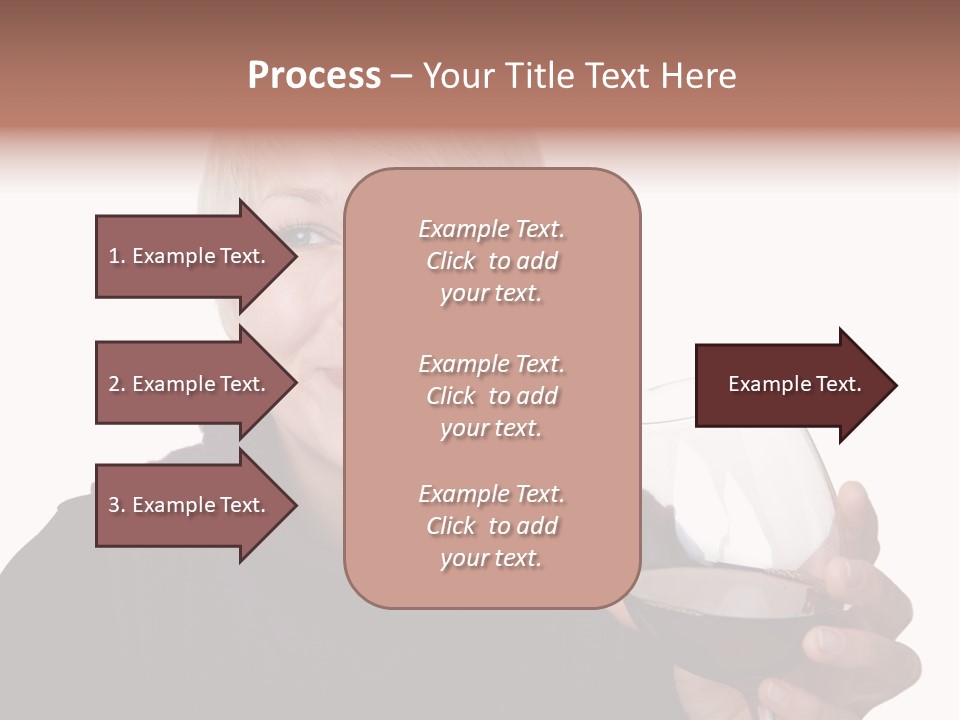 Process – Your Title Text Here

1. Example Text.

2. Example Text.

3. Example Text.

Example Text. Click to add your text.

Example Text. Click to add your text.

Example Text. Click to add your text.

Example Text.